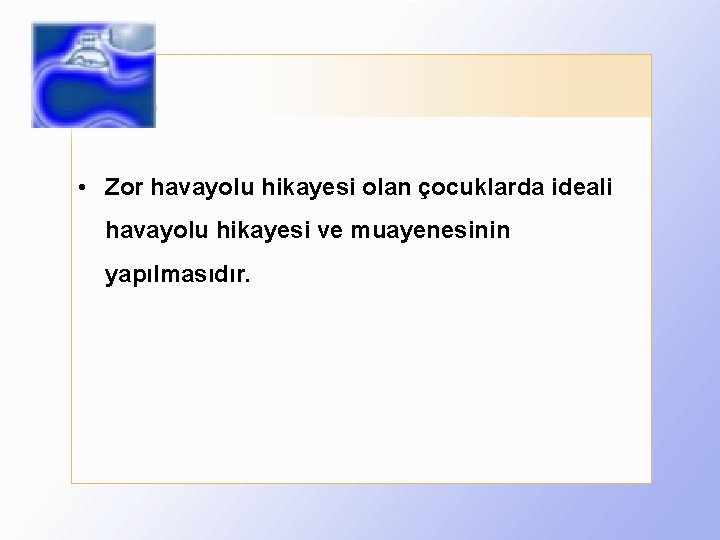 • Zor havayolu hikayesi olan çocuklarda ideali havayolu hikayesi ve muayenesinin yapılmasıdır.